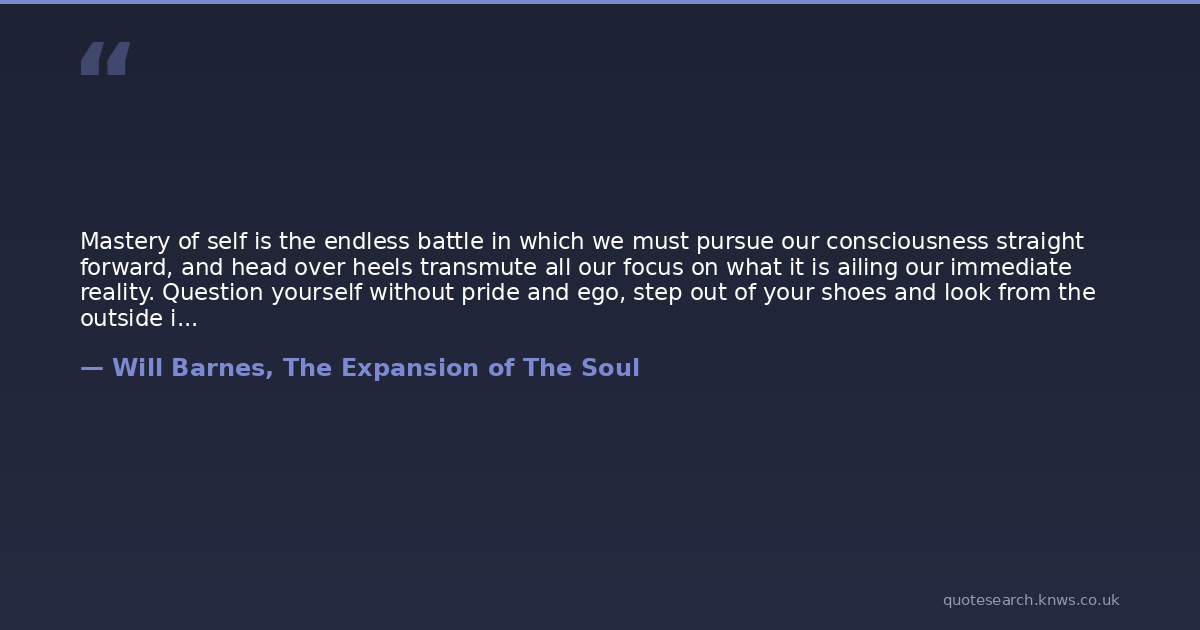 "

Mastery of self is the endless battle in which we must pursue our consciousness straight forward, and head over heels transmute all our focus on what it is ailing our immediate reality. Question yourself without pride and ego, step out of your shoes and look from the outside i...

— Will Barnes, The Expansion of The Soul

quotesearch.knws.co.uk